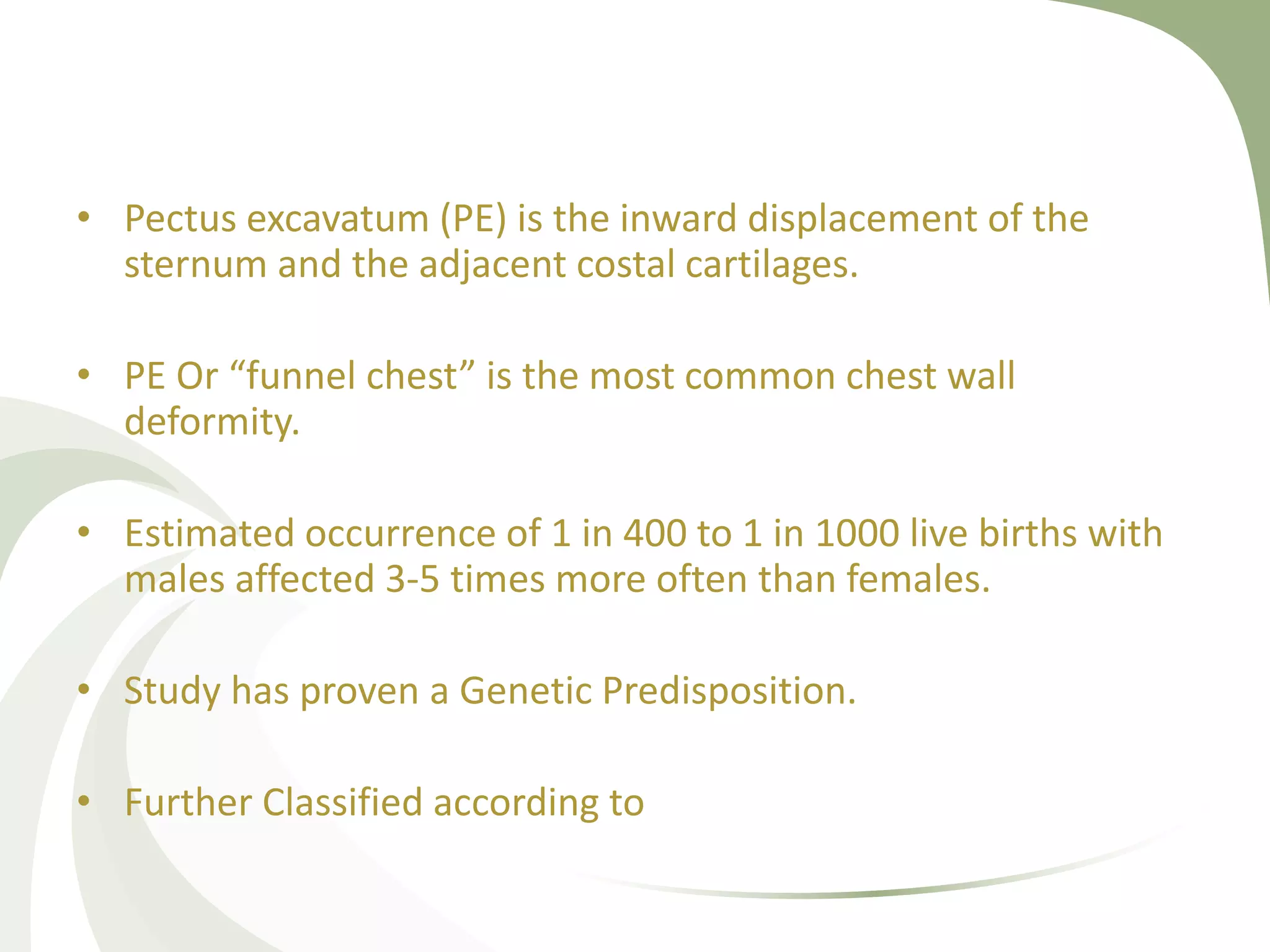 • Pectus excavatum (PE) is the inward displacement of the sternum and the adjacent costal cartilages.

• PE Or “funnel chest” is the most common chest wall deformity.

• Estimated occurrence of 1 in 400 to 1 in 1000 live births with males affected 3-5 times more often than females.

• Study has proven a Genetic Predisposition.

• Further Classified according to